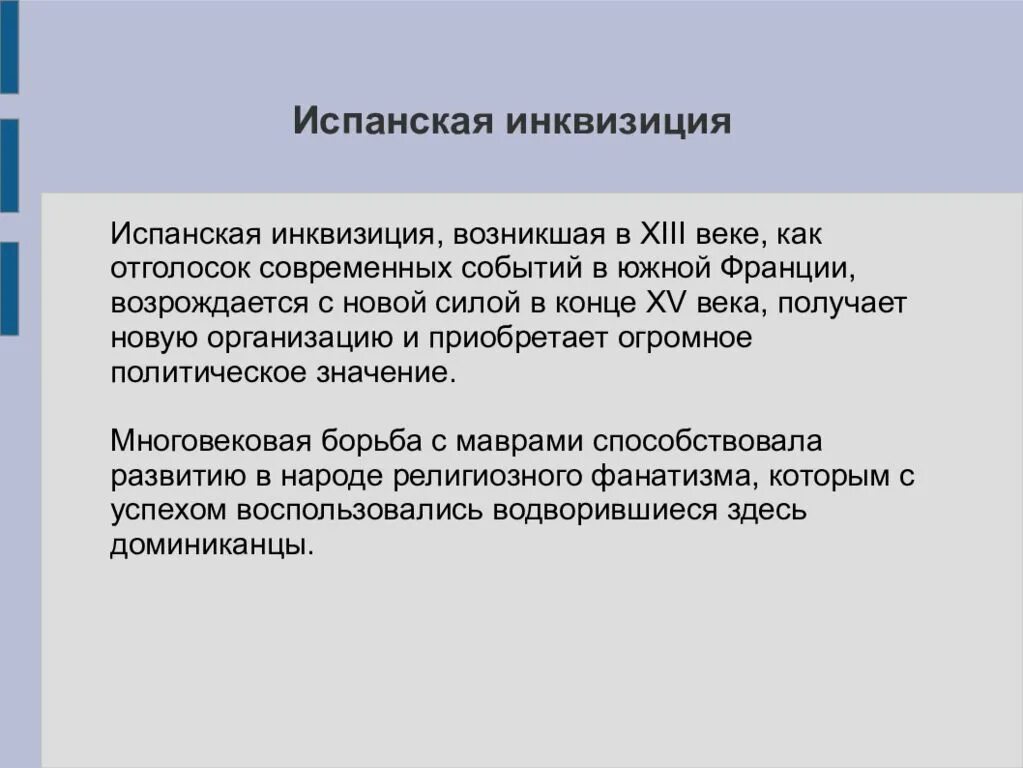 Испанская инквизиция

Испанская инквизиция, возникшая в XIII веке, как отголосок современных событий в южной Франции, возрождается с новой силой в конце XV века, получает новую организацию и приобретает огромное политическое значение.

Многовековая борьба с маврами способствовала развитию в народе религиозного фанатизма, которым с успехом воспользовались водворившиеся здесь доминиканцы.